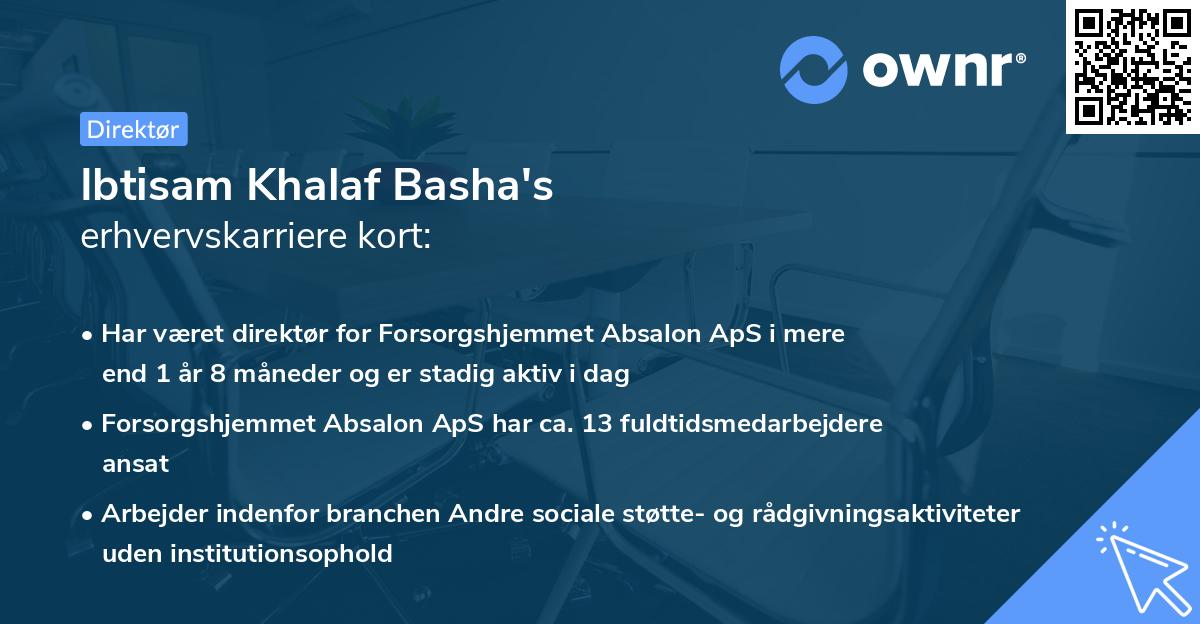 ownr®

Direktør

Ibtisam Khalaf Basha's
erhvervskarriere kort:

• Har været direktør for Forsorgshjemmet Absalon ApS i mere end 1 år 8 måneder og er stadig aktiv i dag

• Forsorgshjemmet Absalon ApS har ca. 13 fuldtidsmedarbejdere ansat

• Arbejder indenfor branchen Andre sociale støtte- og rådgivningsaktiviteter uden institutionsophold